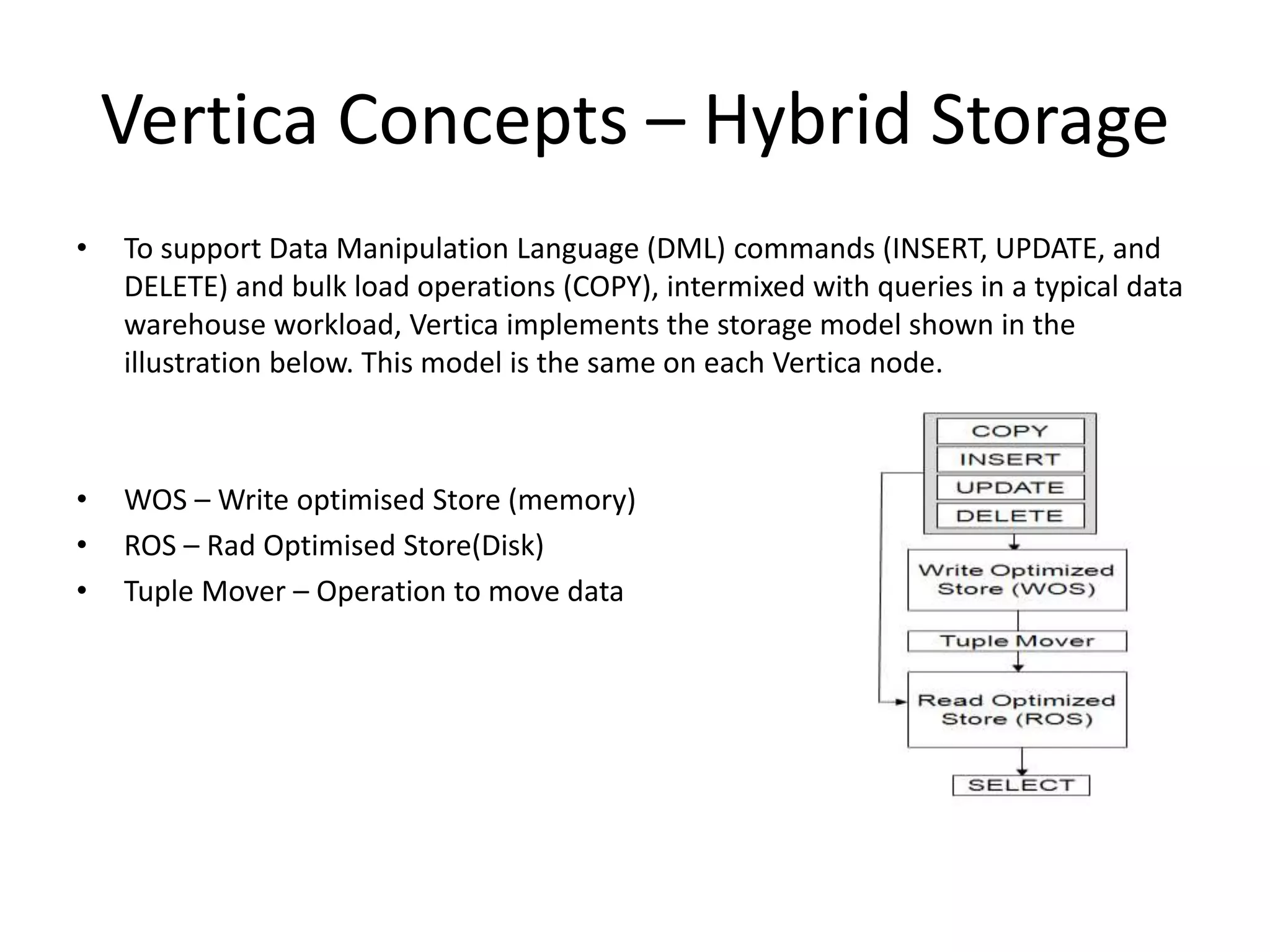 Vertica Concepts – Hybrid Storage

• To support Data Manipulation Language (DML) commands (INSERT, UPDATE, and DELETE) and bulk load operations (COPY), intermixed with queries in a typical data warehouse workload, Vertica implements the storage model shown in the illustration below. This model is the same on each Vertica node.

• WOS – Write optimised Store (memory)
• ROS – Rad Optimised Store(Disk)
• Tuple Mover – Operation to move data

COPY
INSERT
UPDATE
DELETE
Write Optimized Store (WOS)
Tuple Mover
Read Optimized Store (ROS)
SELECT